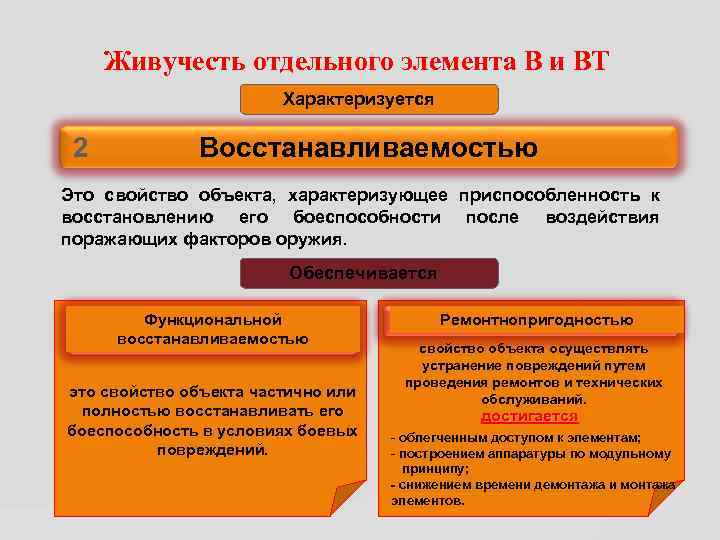 Живучесть отдельного элемента В и ВТ

Характеризуется

2 Восстанавливаемостью

Это свойство объекта, характеризующее приспособленность к восстановлению его боеспособности после воздействия поражающих факторов оружия.

Обеспечивается

Функциональной восстанавливаемостью

это свойство объекта частично или полностью восстанавливать его боеспособность в условиях боевых повреждений.

Ремонтнопригодностью

свойство объекта осуществлять устранение повреждений путем проведения ремонтов и технических обслуживаний.

достигается

- облегченным доступом к элементам;
- построением аппаратуры по модульному принципу;
- снижением времени демонтажа и монтажа элементов.